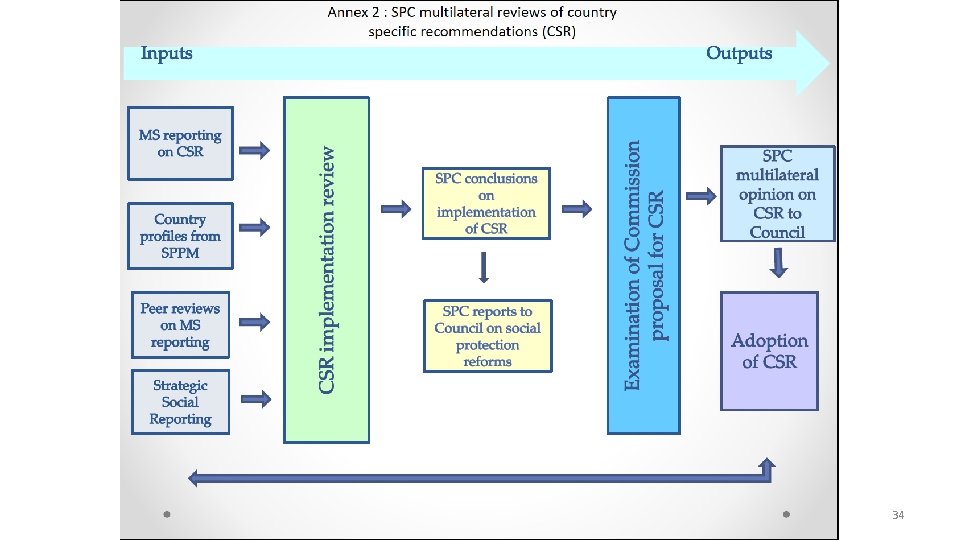 Annex 2 : SPC multilateral reviews of country specific recommendations (CSR)

Inputs

Outputs

MS reporting on CSR

Country profiles from SPPM

Peer reviews on MS reporting

Strategic Social Reporting

CSR implementation review

SPC conclusions on implementation of CSR

SPC reports to Council on social protection reforms

Examination of Commission proposal for CSR

SPC multilateral opinion on CSR to Council

Adoption of CSR

34